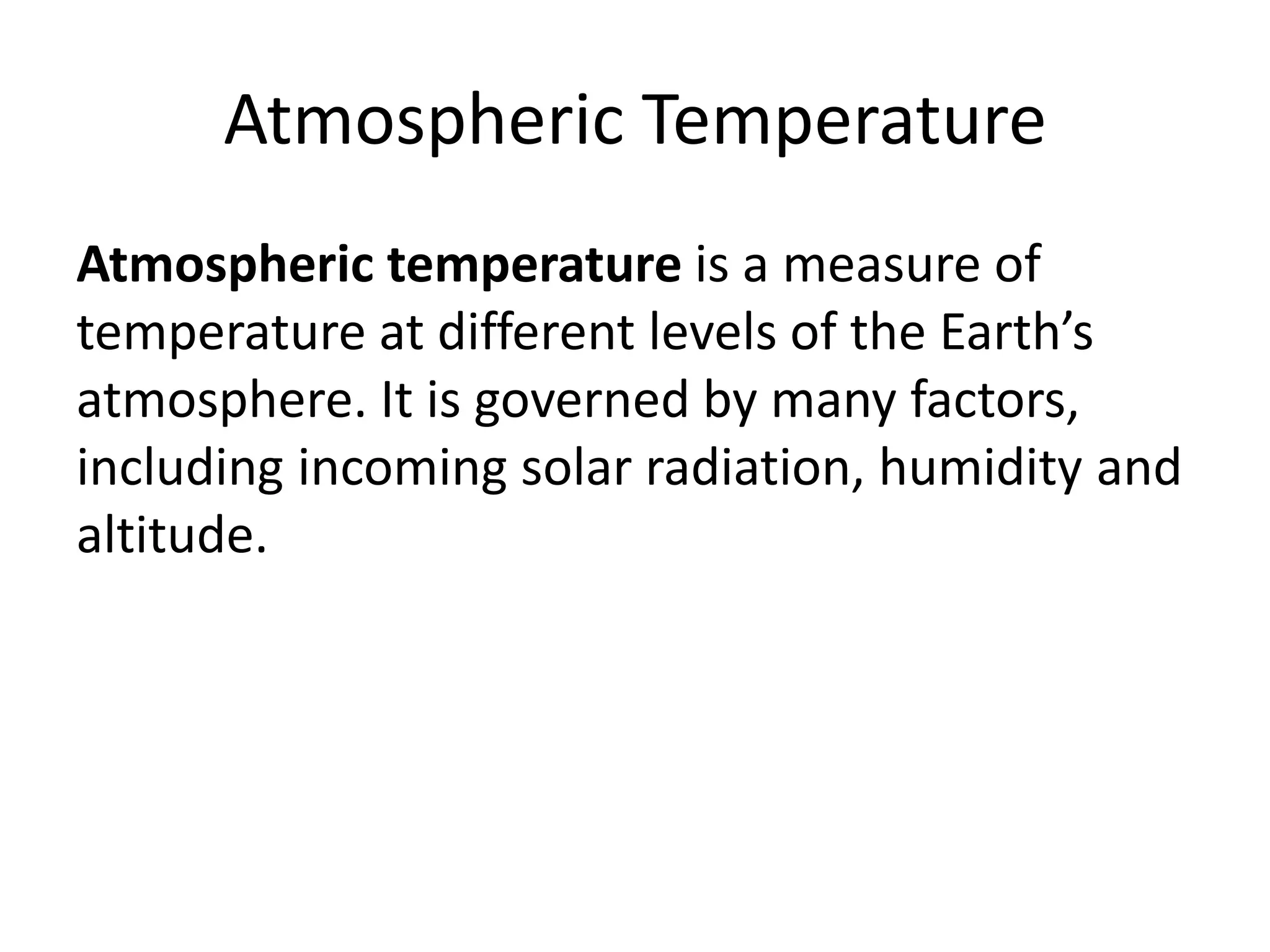 Atmospheric Temperature

Atmospheric temperature is a measure of temperature at different levels of the Earth’s atmosphere. It is governed by many factors, including incoming solar radiation, humidity and altitude.